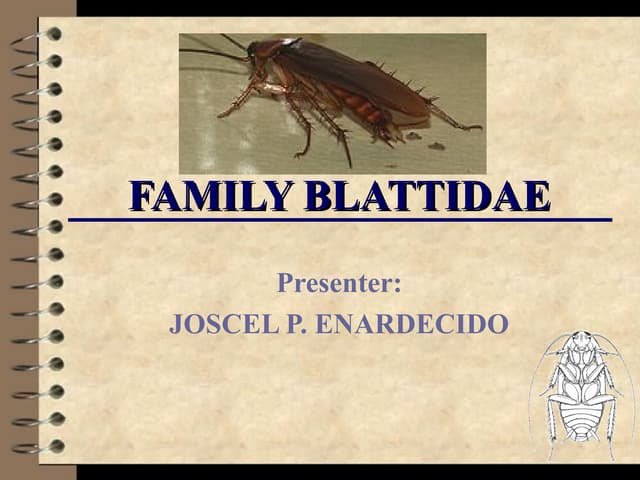 FAMILY BLATTIDAE

Presenter:
JOSCEL P. ENARDECIDO